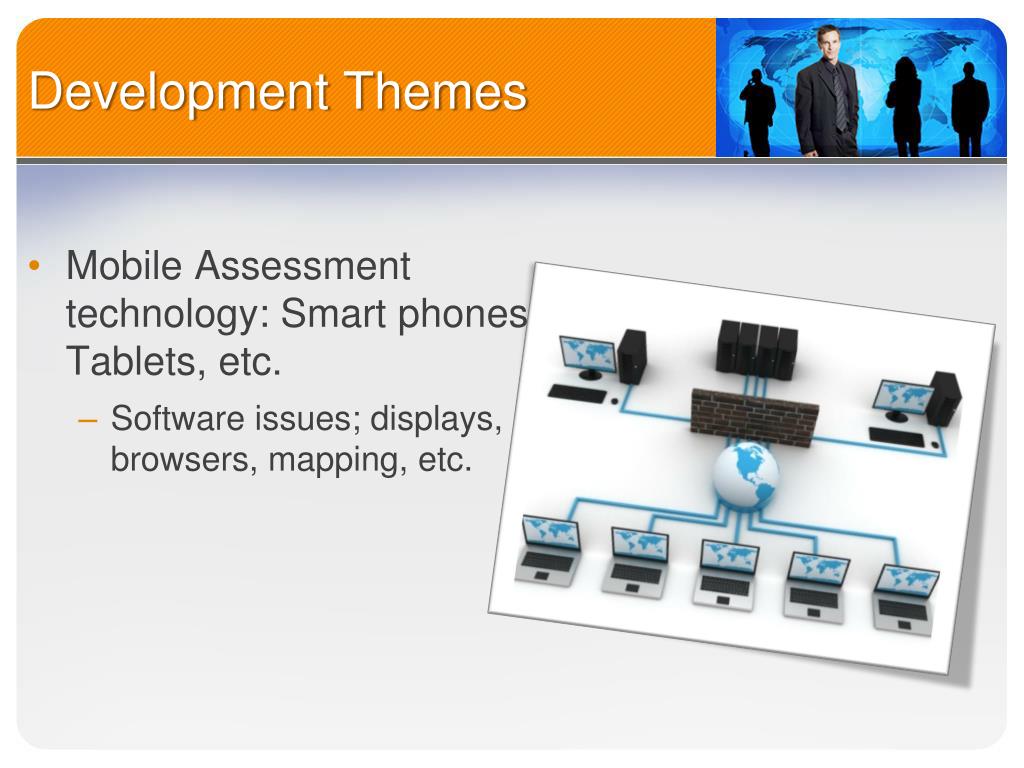 Development Themes

• Mobile Assessment technology: Smart phones Tablets, etc.

– Software issues; displays, browsers, mapping, etc.